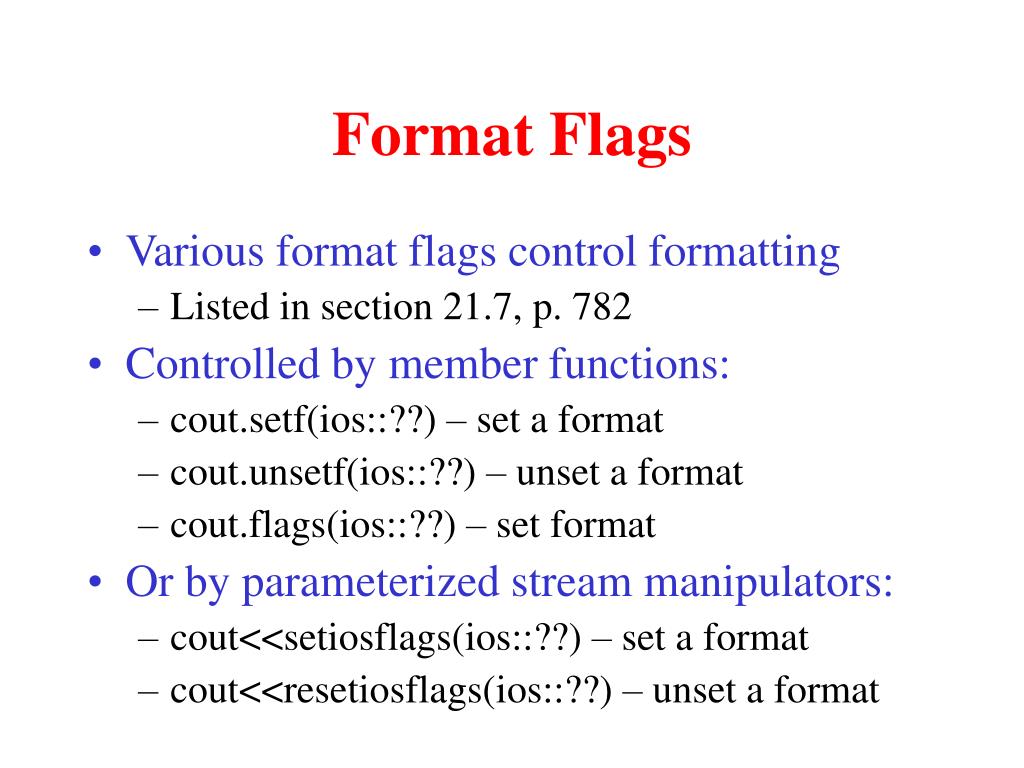 Format Flags

• Various format flags control formatting
– Listed in section 21.7, p. 782
• Controlled by member functions:
– cout.setf(ios::??) – set a format
– cout.unsetf(ios::??) – unset a format
– cout.flags(ios::??) – set format
• Or by parameterized stream manipulators:
– cout<<setiosflags(ios::??) – set a format
– cout<<resetiosflags(ios::??) – unset a format